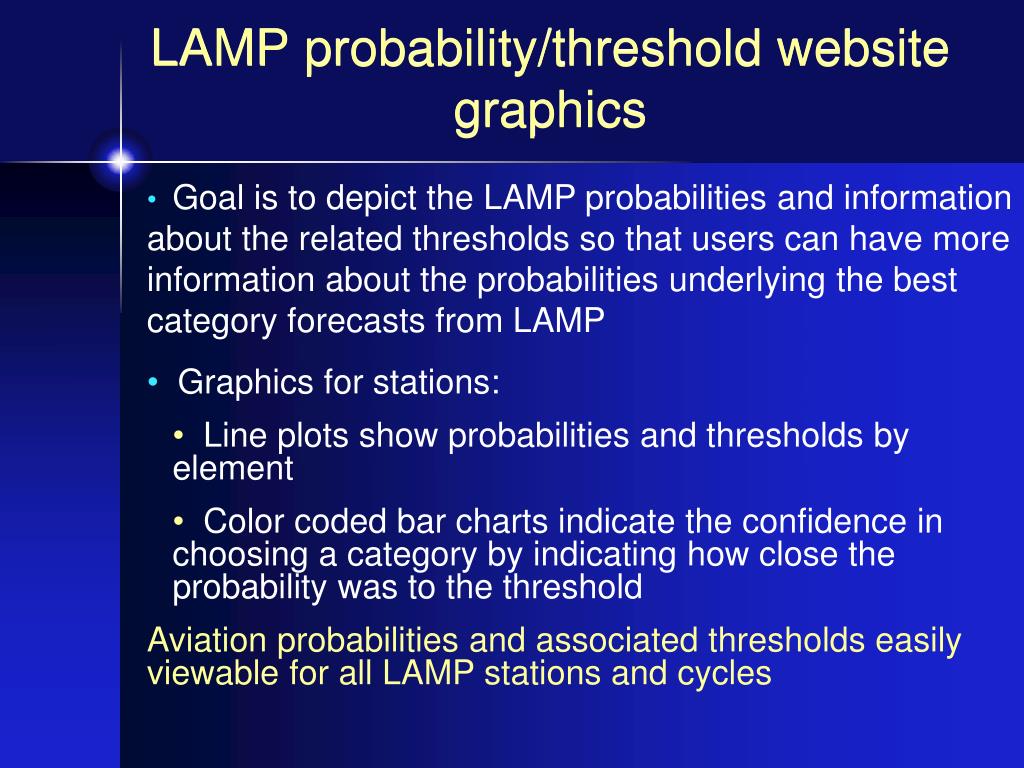 LAMP probability/threshold website graphics

• Goal is to depict the LAMP probabilities and information about the related thresholds so that users can have more information about the probabilities underlying the best category forecasts from LAMP

• Graphics for stations:

• Line plots show probabilities and thresholds by element

• Color coded bar charts indicate the confidence in choosing a category by indicating how close the probability was to the threshold

Aviation probabilities and associated thresholds easily viewable for all LAMP stations and cycles